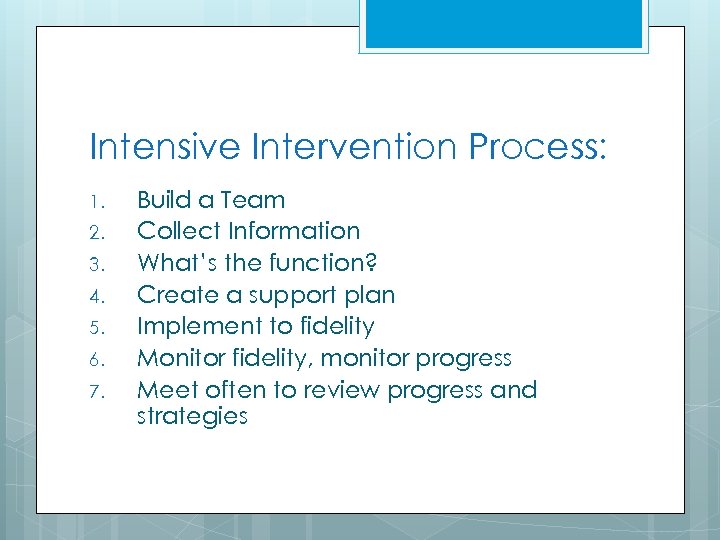 Intensive Intervention Process:

1. Build a Team
2. Collect Information
3. What's the function?
4. Create a support plan
5. Implement to fidelity
6. Monitor fidelity, monitor progress
7. Meet often to review progress and strategies